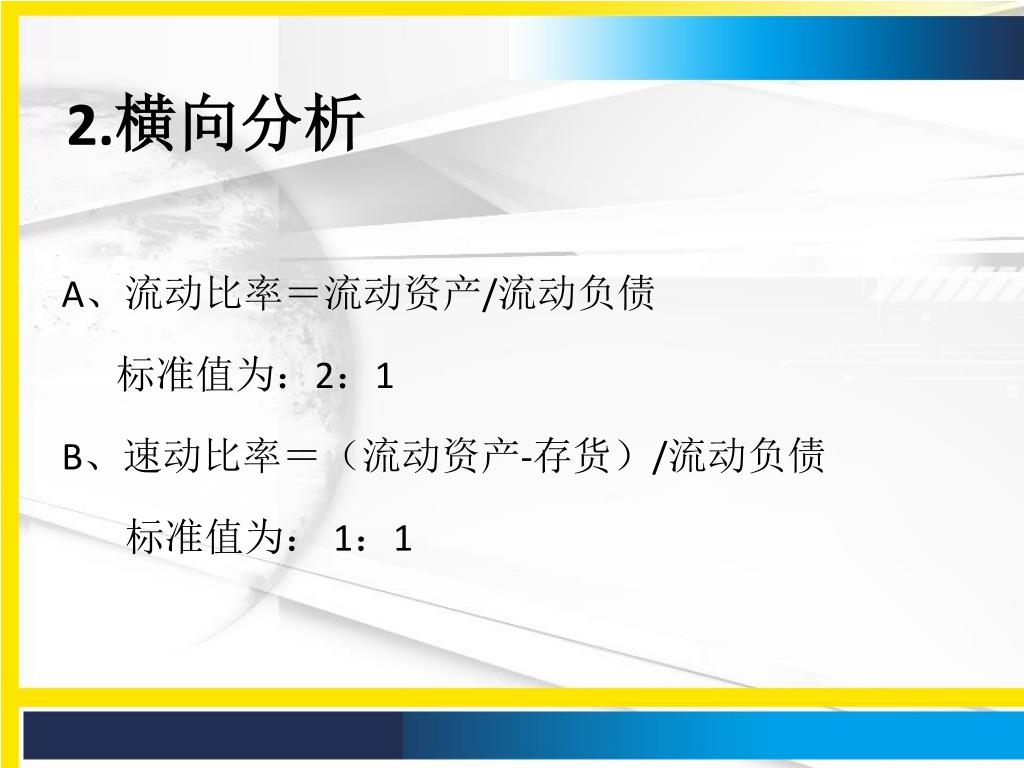 2.横向分析

A、流动比率＝流动资产/流动负债

标准值为：2：1

B、速动比率＝（流动资产-存货）/流动负债

标准值为： 1：1